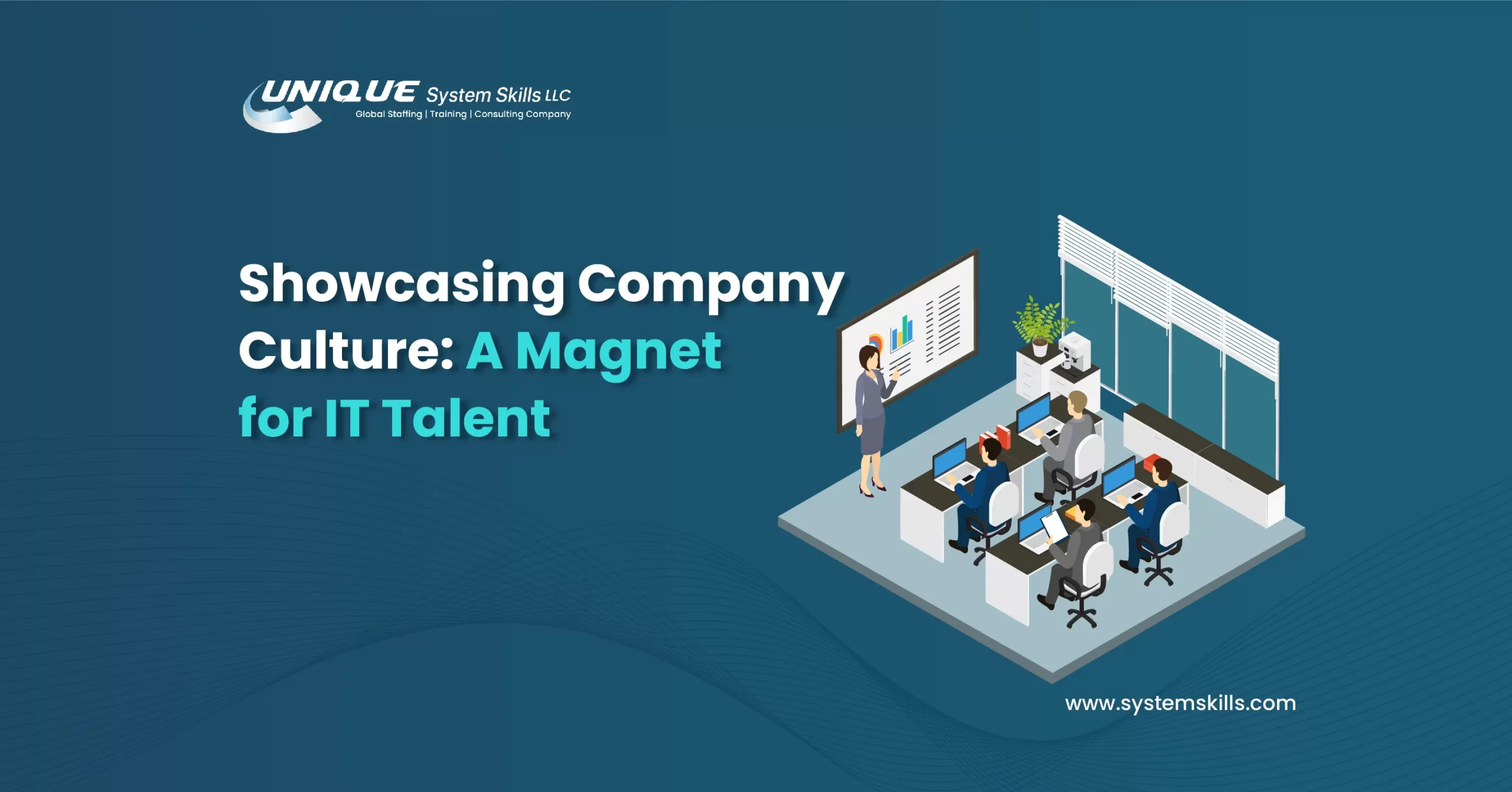 UNIQUE System Skills LLC
Global Staffing | Training | Consulting Company

Showcasing Company Culture: A Magnet for IT Talent

www.systemskills.com